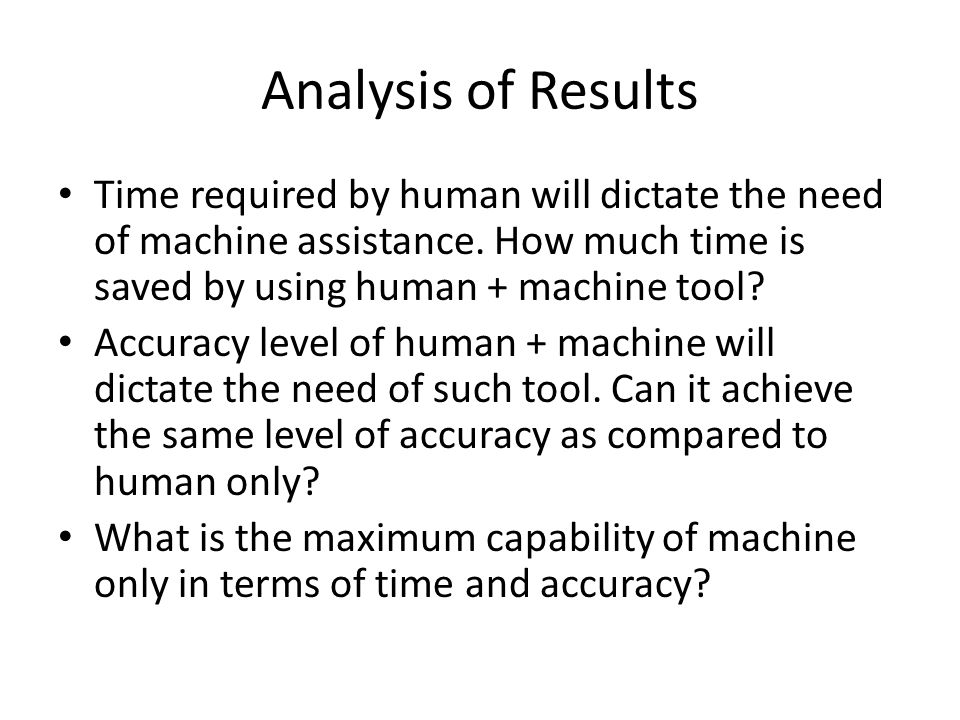 Analysis of Results

• Time required by human will dictate the need of machine assistance. How much time is saved by using human + machine tool?
• Accuracy level of human + machine will dictate the need of such tool. Can it achieve the same level of accuracy as compared to human only?
• What is the maximum capability of machine only in terms of time and accuracy?